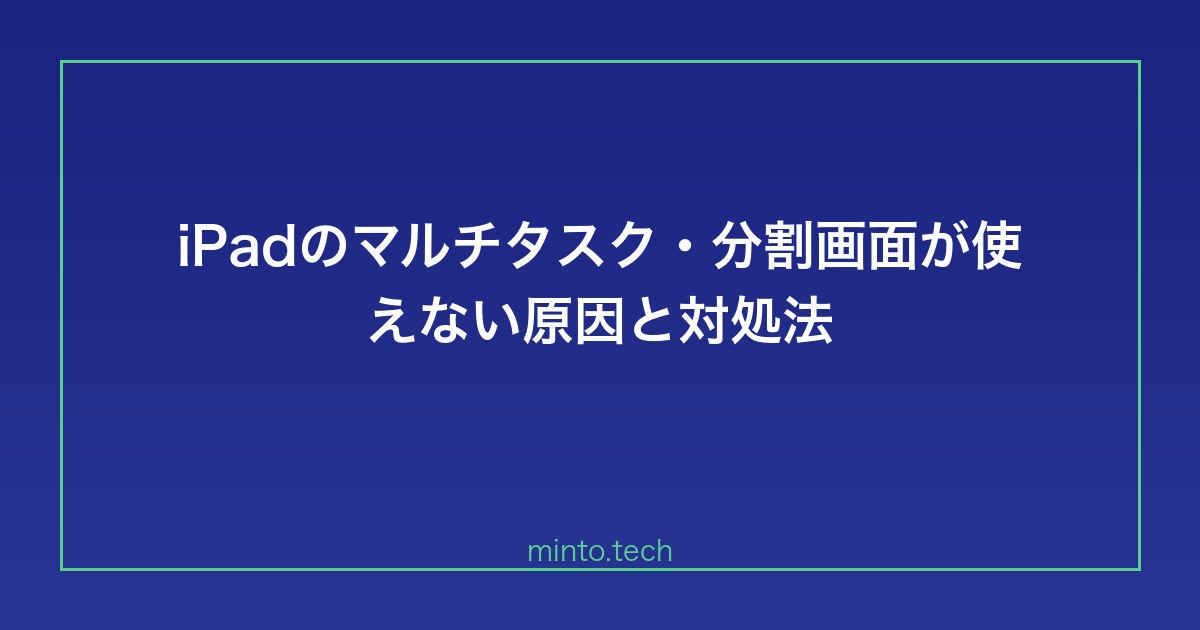 iPadのマルチタスク・分割画面が使えない原因と対処法

minto.tech